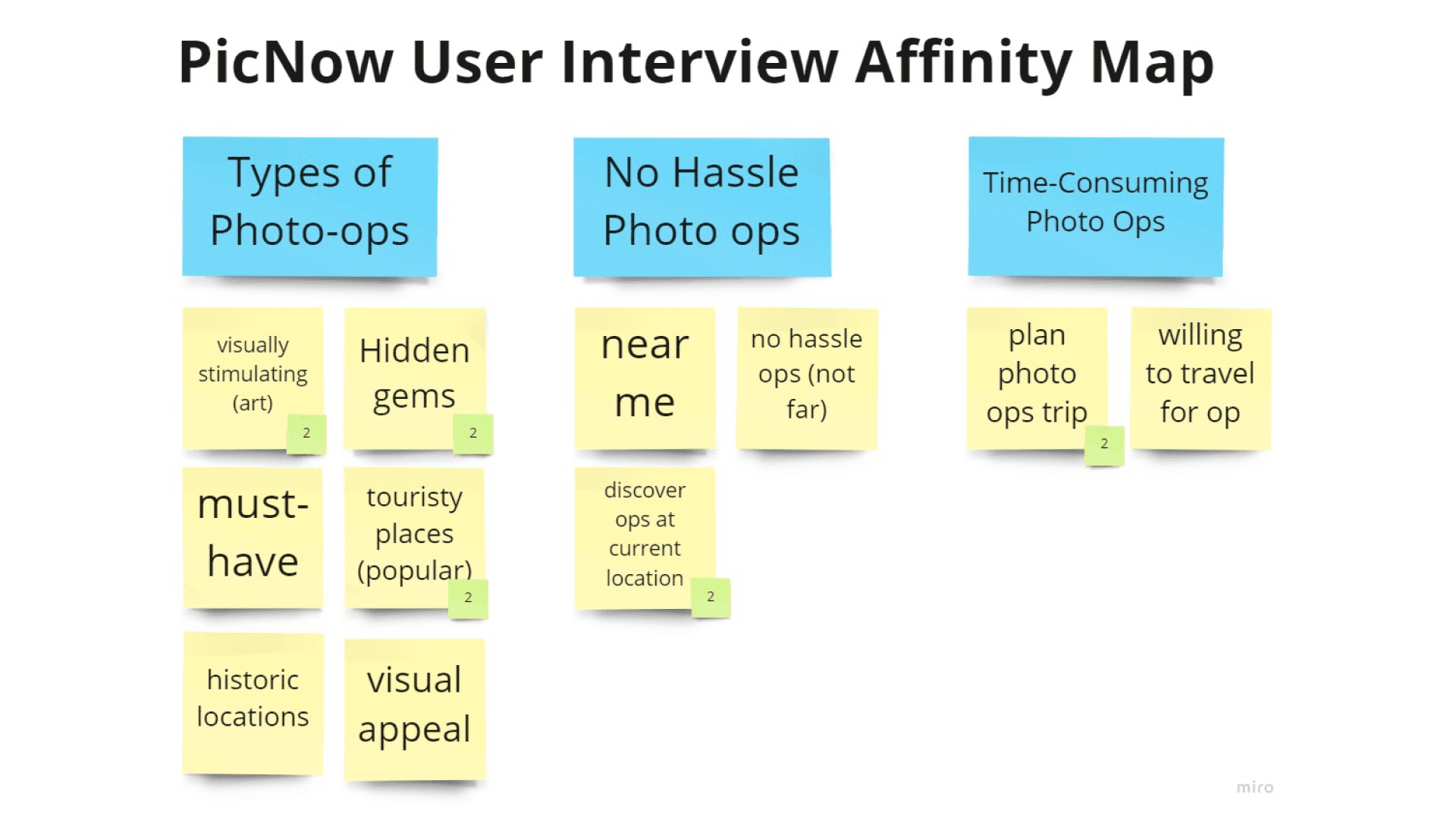 PicNow User Interview Affinity Map

Types of Photo-ops

visually stimulating (art)

2

Hidden gems

2

must-have

touristy places (popular)

2

historic locations

visual appeal

No Hassle Photo ops

near me

no hassle ops (not far)

discover ops at current location

2

Time-Consuming Photo Ops

plan photo ops trip

2

willing to travel for op

miro